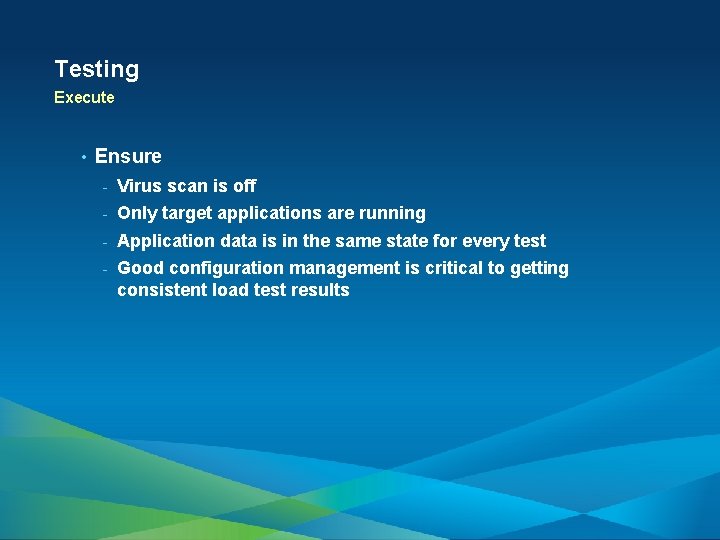 Testing
Execute

• Ensure
- Virus scan is off
- Only target applications are running
- Application data is in the same state for every test
- Good configuration management is critical to getting consistent load test results